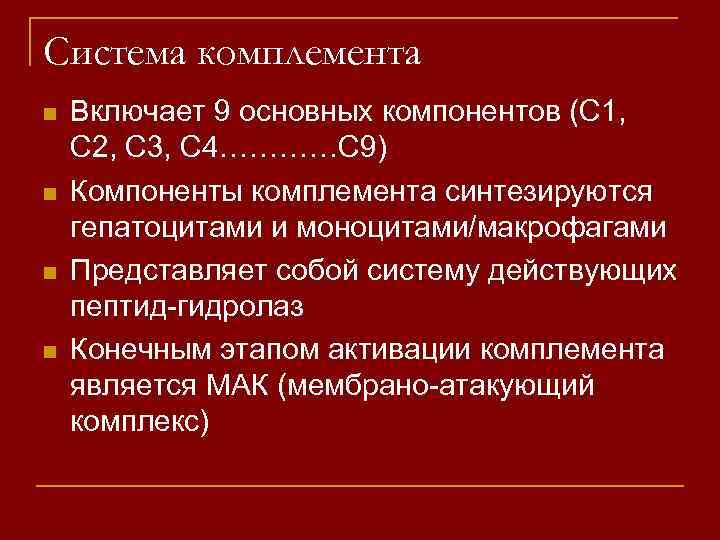 Система комплемента

Включает 9 основных компонентов (С1, С2, С3, С4…………С9)

Компоненты комплемента синтезируются гепатоцитами и моноцитами/макрофагами

Представляет собой систему действующих пептид-гидролаз

Конечным этапом активации комплемента является МАК (мембрано-атакующий комплекс)